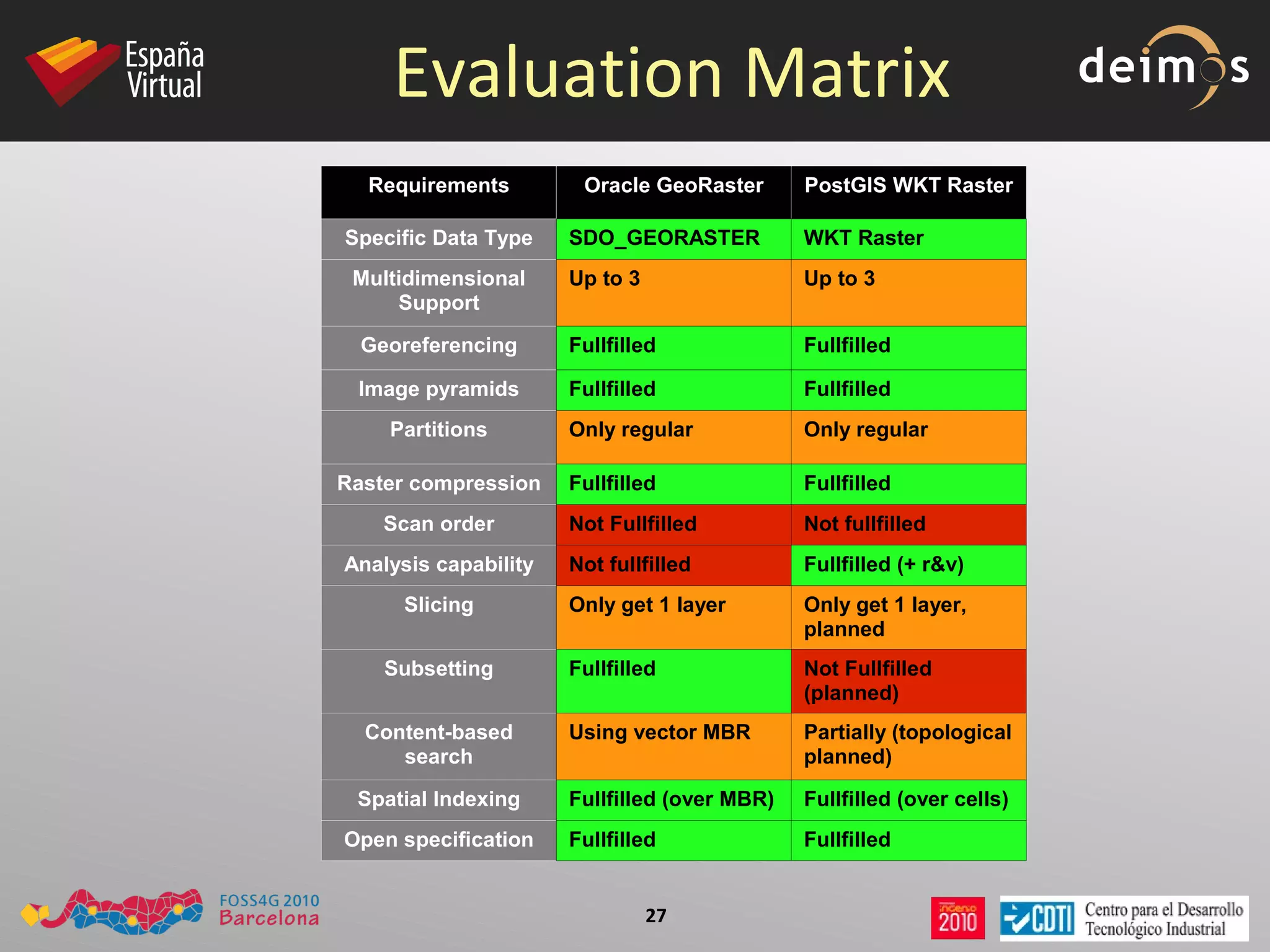 España Virtual

Evaluation Matrix

deimos

| Requirements | Oracle GeoRaster | PostGIS WKT Raster |
|---|---|---|
| Specific Data Type | SDO_GEORASTER | WKT Raster |
| Multidimensional Support | Up to 3 | Up to 3 |
| Georeferencing | Fullfilled | Fullfilled |
| Image pyramids | Fullfilled | Fullfilled |
| Partitions | Only regular | Only regular |
| Raster compression | Fullfilled | Fullfilled |
| Scan order | Not Fullfilled | Not fullfilled |
| Analysis capability | Not fullfilled | Fullfilled (+ r&v) |
| Slicing | Only get 1 layer | Only get 1 layer, planned |
| Subsetting | Fullfilled | Not Fullfilled (planned) |
| Content-based search | Using vector MBR | Partially (topological planned) |
| Spatial Indexing | Fullfilled (over MBR) | Fullfilled (over cells) |
| Open specification | Fullfilled | Fullfilled |

FOSS4G 2010 Barcelona

27

ingenio 2010

CDTI Centro para el Desarrollo Tecnológico Industrial